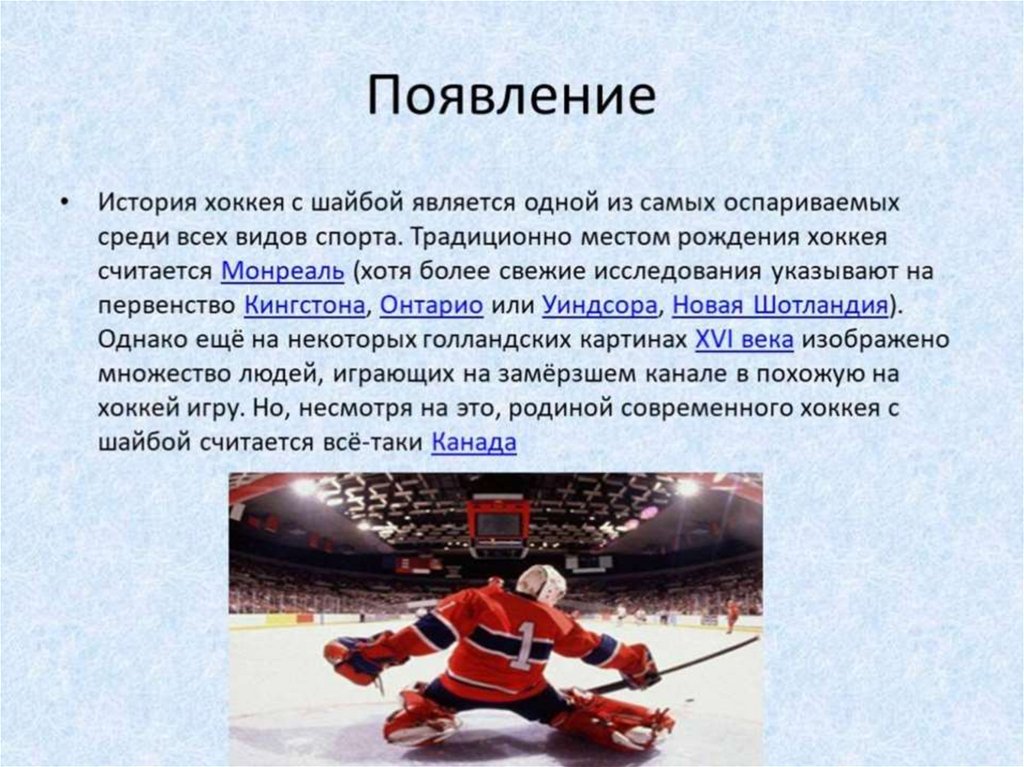 Появление

• История хоккея с шайбой является одной из самых оспариваемых среди всех видов спорта. Традиционно местом рождения хоккея считается Монреаль (хотя более свежие исследования указывают на первенство Кингстона, Онтарио или Уиндсора, Новая Шотландия). Однако ещё на некоторых голландских картинах XVI века изображено множество людей, играющих на замёрзшем канале в похожую на хоккей игру. Но, несмотря на это, родиной современного хоккея с шайбой считается всё-таки Канада

1